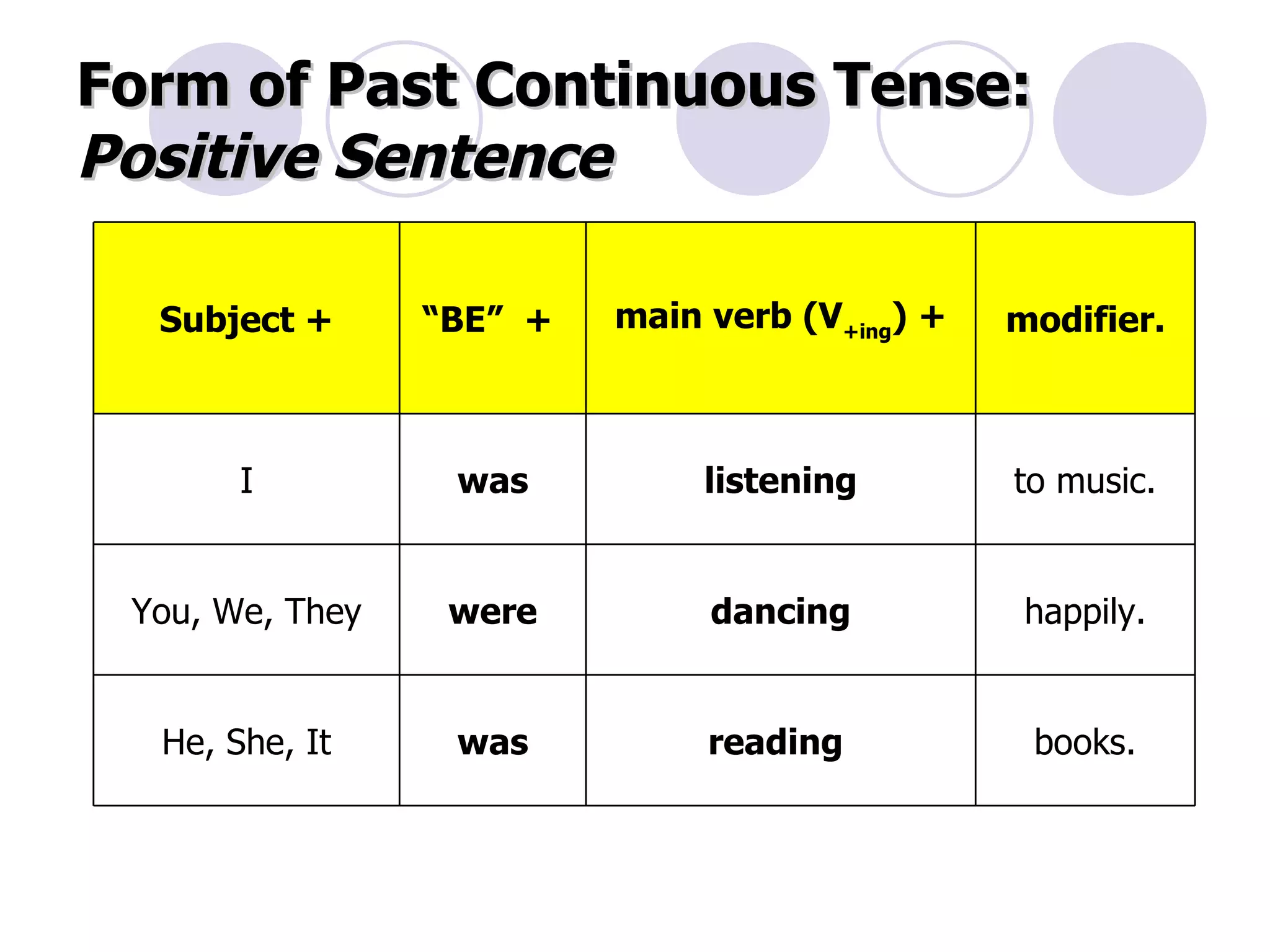 Form of Past Continuous Tense:
Positive Sentence

| Subject + | “BE” + | main verb ($V_{+ing}$) + | modifier. |
|---|---|---|---|
| I | was | listening | to music. |
| You, We, They | were | dancing | happily. |
| He, She, It | was | reading | books. |